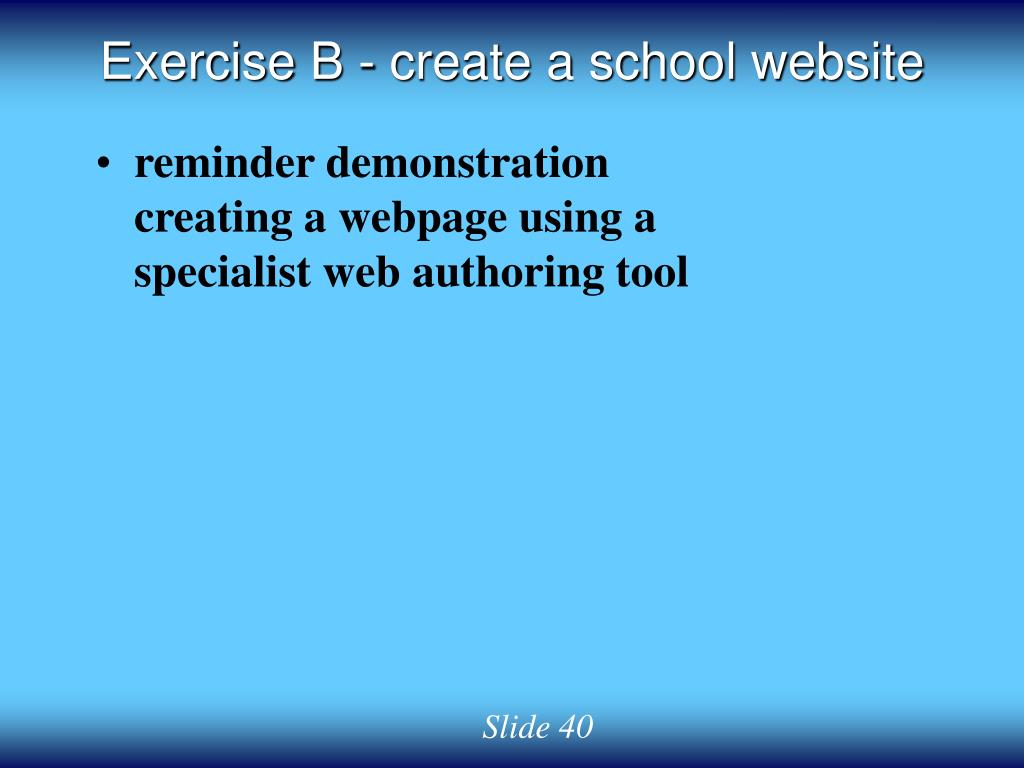 Exercise B - create a school website

• reminder demonstration creating a webpage using a specialist web authoring tool

Slide 40